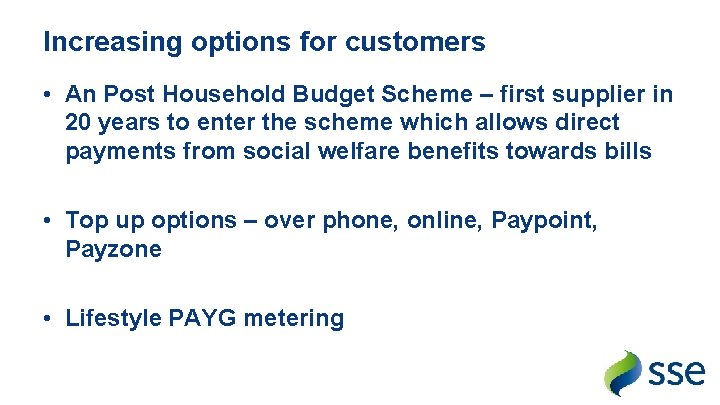 Increasing options for customers

• An Post Household Budget Scheme – first supplier in 20 years to enter the scheme which allows direct payments from social welfare benefits towards bills

• Top up options – over phone, online, Paypoint, Payzone

• Lifestyle PAYG metering

sse